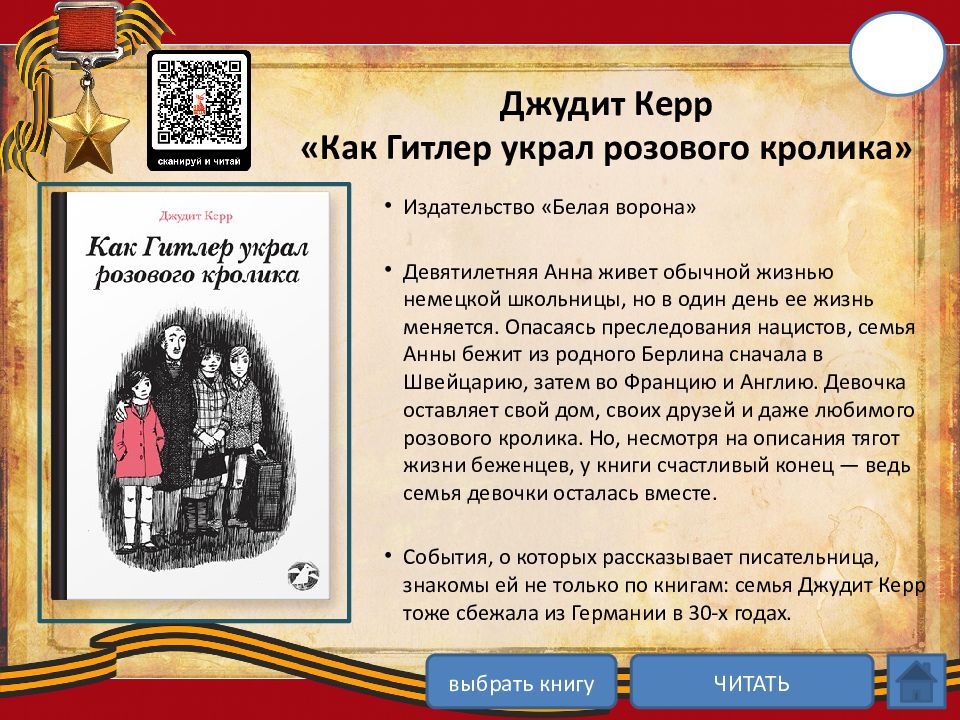 сканируй и читай

Джудит Керр
«Как Гитлер украл розового кролика»

Джудит Керр

Как Гитлер украл розового кролика

• Издательство «Белая ворона»

• Девятилетняя Анна живет обычной жизнью немецкой школьницы, но в один день ее жизнь меняется. Опасаясь преследования нацистов, семья Анны бежит из родного Берлина сначала в Швейцарию, затем во Францию и Англию. Девочка оставляет свой дом, своих друзей и даже любимого розового кролика. Но, несмотря на описания тягот жизни беженцев, у книги счастливый конец — ведь семья девочки осталась вместе.

• События, о которых рассказывает писательница, знакомы ей не только по книгам: семья Джудит Керр тоже сбежала из Германии в 30-х годах.

выбрать книгу

ЧИТАТЬ